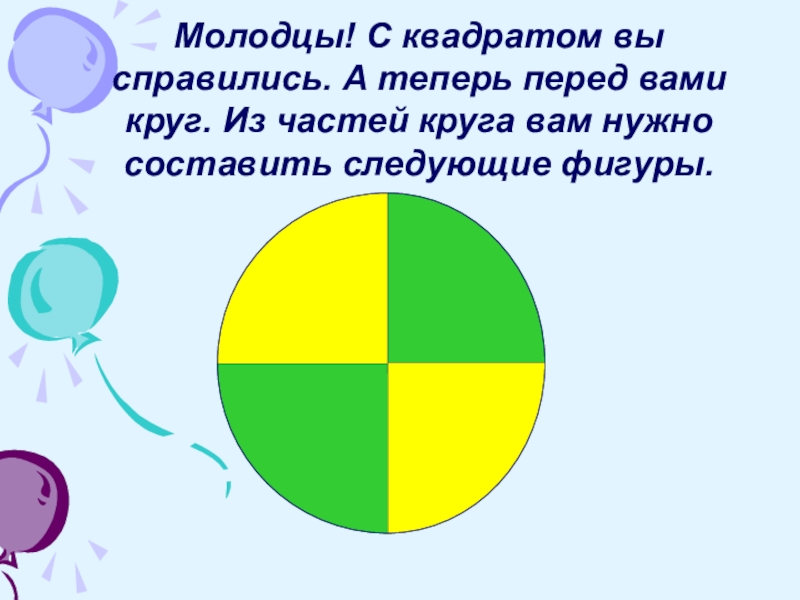 Молодцы! С квадратом вы справились. А теперь перед вами круг. Из частей круга вам нужно составить следующие фигуры.